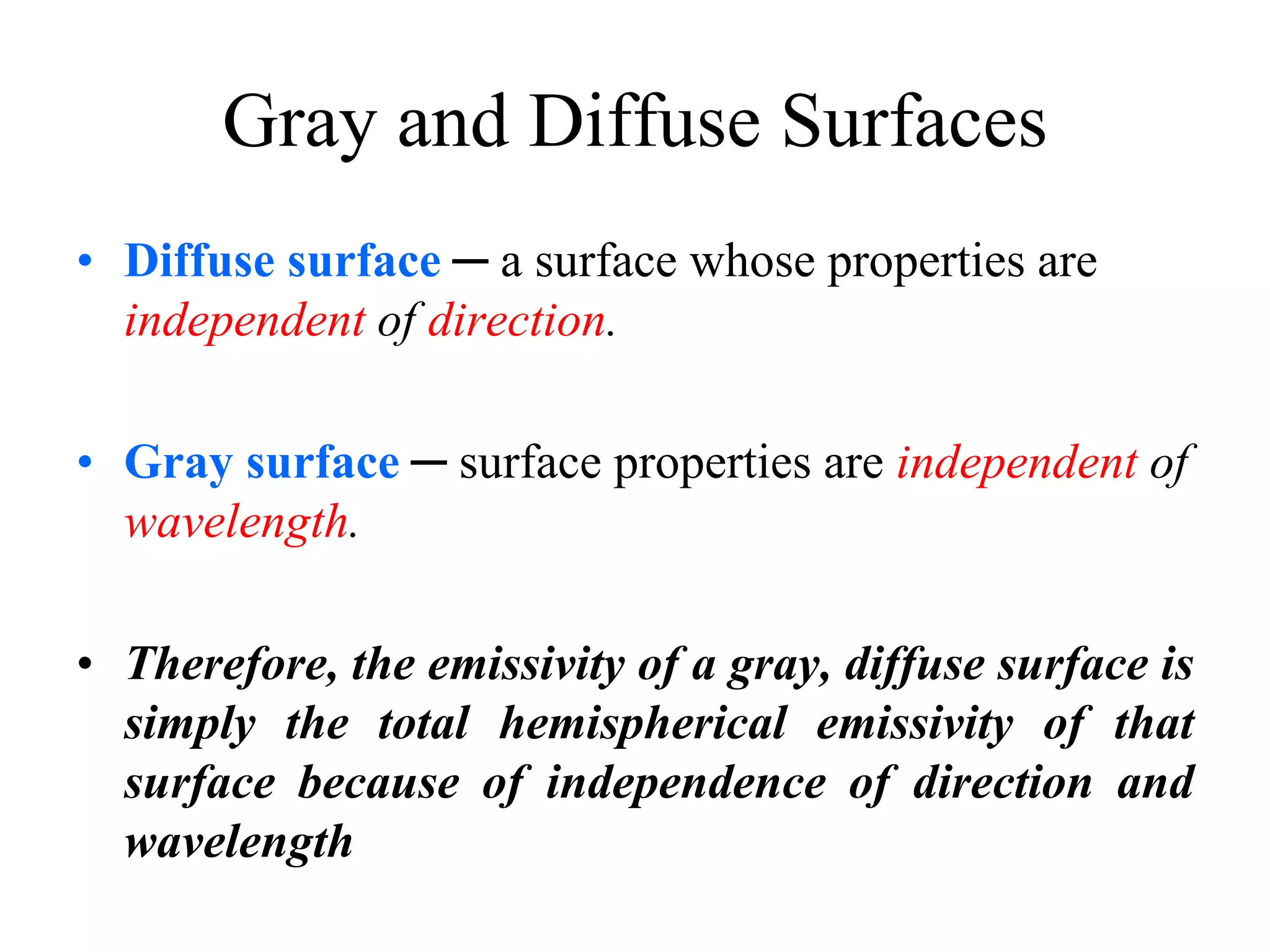 Gray and Diffuse Surfaces

• Diffuse surface – a surface whose properties are independent of direction.

• Gray surface – surface properties are independent of wavelength.

• Therefore, the emissivity of a gray, diffuse surface is simply the total hemispherical emissivity of that surface because of independence of direction and wavelength